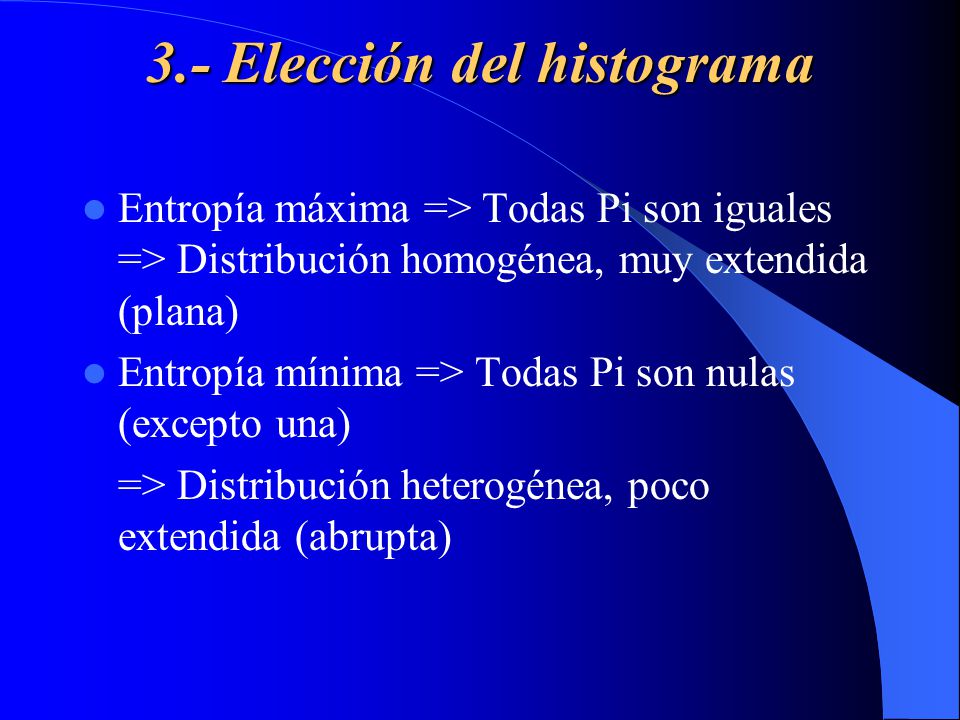 3.- Elección del histograma

- Entropía máxima => Todas Pi son iguales => Distribución homogénea, muy extendida (plana)
- Entropía mínima => Todas Pi son nulas (excepto una)

=> Distribución heterogénea, poco extendida (abrupta)